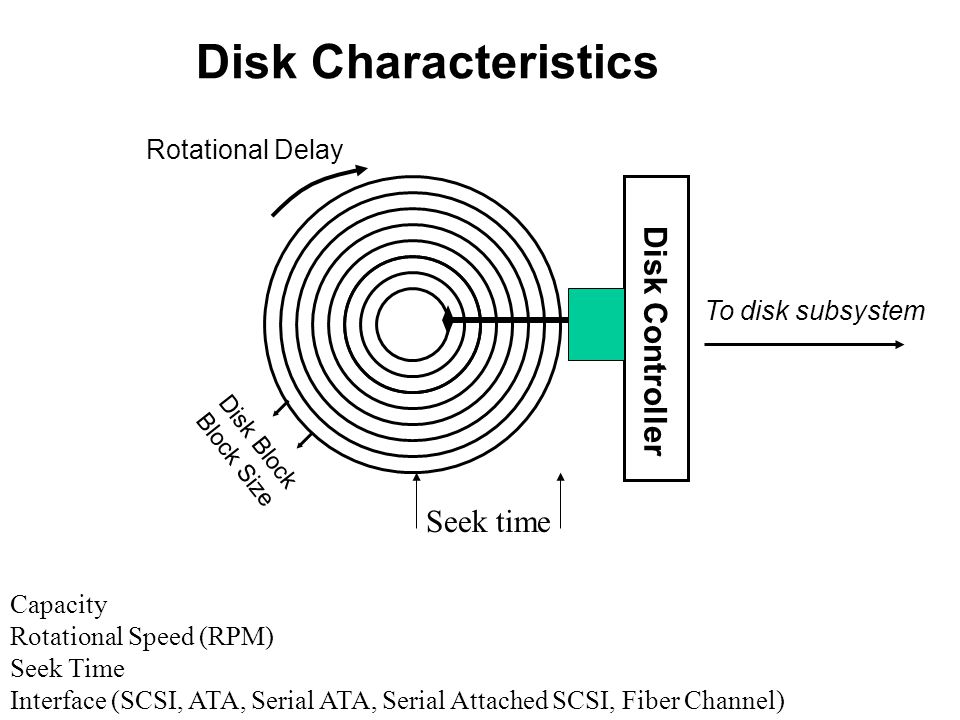 Disk Characteristics

Rotational Delay

Disk Controller

To disk subsystem

Disk Block
Block Size

Seek time

Capacity
Rotational Speed (RPM)
Seek Time
Interface (SCSI, ATA, Serial ATA, Serial Attached SCSI, Fiber Channel)